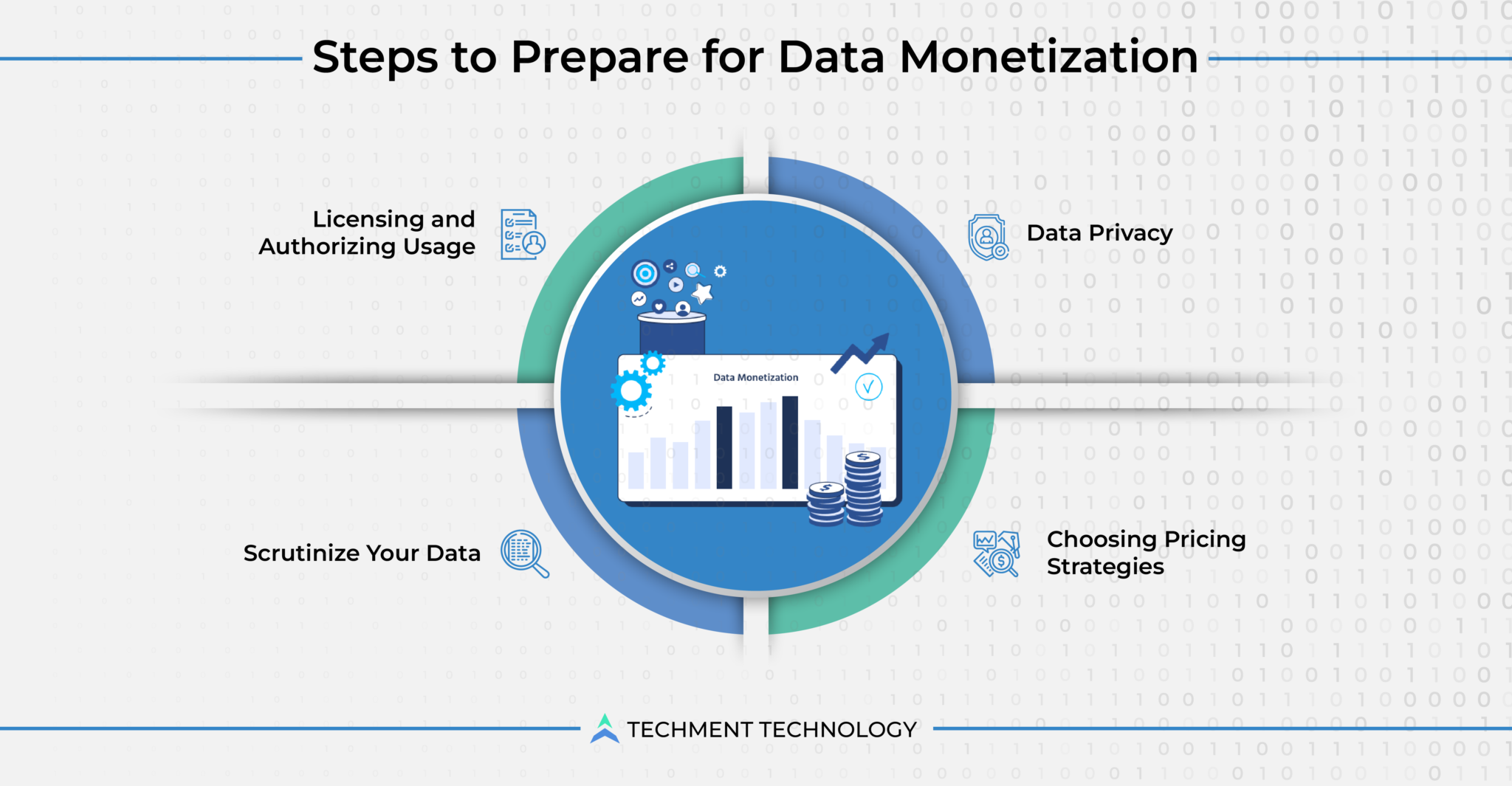 Steps to Prepare for Data Monetization

Licensing and Authorizing Usage

Data Privacy

Data Monetization

Scrutinize Your Data

Choosing Pricing Strategies

TECHMENT TECHNOLOGY